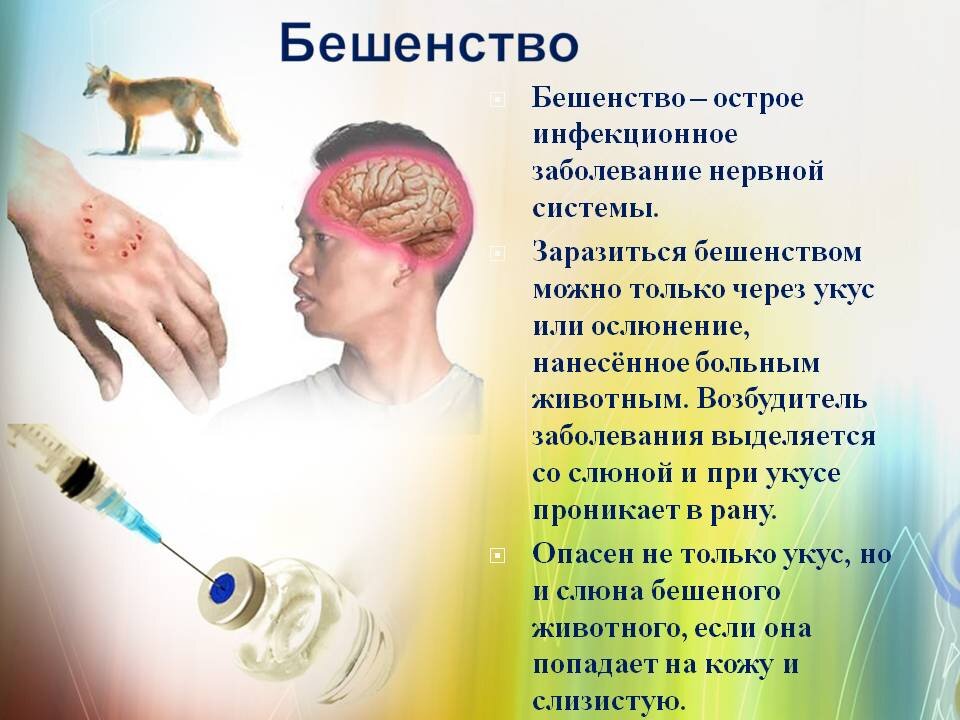 Бешенство

Бешенство – острое инфекционное заболевание нервной системы.

Заразиться бешенством можно только через укус или ослюнение, нанесённое больным животным. Возбудитель заболевания выделяется со слюной и при укусе проникает в рану.

Опасен не только укус, но и слюна бешеного животного, если она попадает на кожу и слизистую.